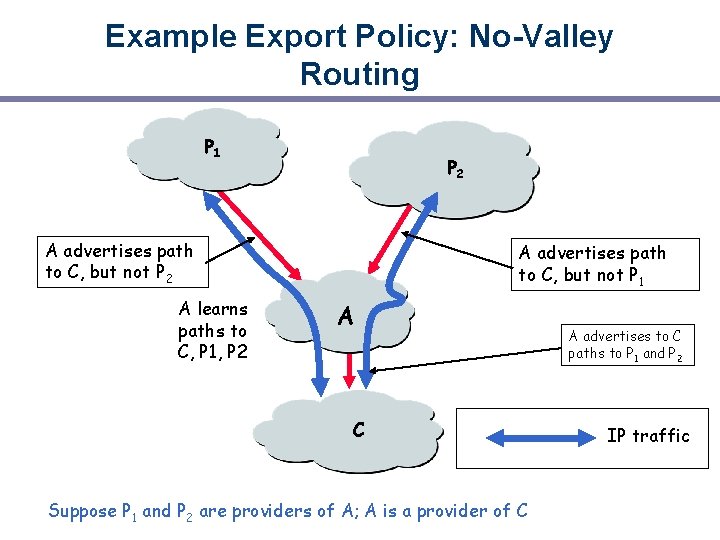 Example Export Policy: No-Valley Routing

$P_1$

$P_2$

A advertises path to C, but not $P_2$

A advertises path to C, but not $P_1$

A learns paths to C, P1, P2

A

A advertises to C paths to $P_1$ and $P_2$

C

IP traffic

Suppose $P_1$ and $P_2$ are providers of A; A is a provider of C